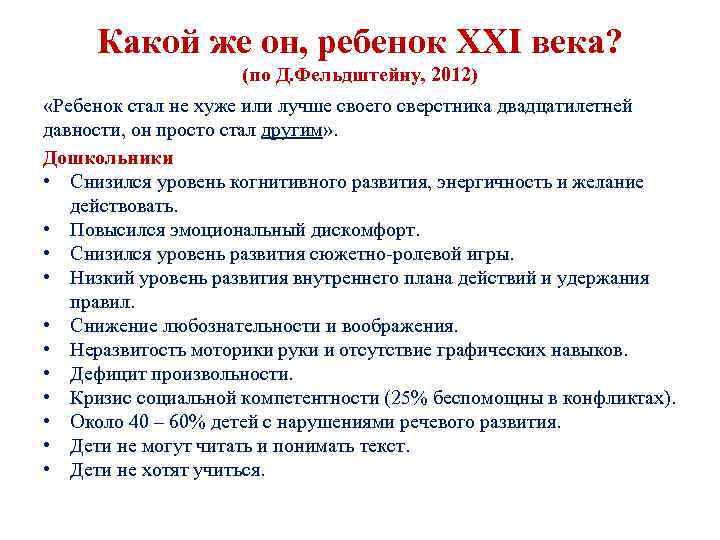 Какой же он, ребенок XXI века?
(по Д.Фельдштейну, 2012)

«Ребенок стал не хуже или лучше своего сверстника двадцатилетней давности, он просто стал другим».

Дошкольники
• Снизился уровень когнитивного развития, энергичность и желание действовать.
• Повысился эмоциональный дискомфорт.
• Снизился уровень развития сюжетно-ролевой игры.
• Низкий уровень развития внутреннего плана действий и удержания правил.
• Снижение любознательности и воображения.
• Неразвитость моторики руки и отсутствие графических навыков.
• Дефицит произвольности.
• Кризис социальной компетентности (25% беспомощны в конфликтах).
• Около 40 – 60% детей с нарушениями речевого развития.
• Дети не могут читать и понимать текст.
• Дети не хотят учиться.